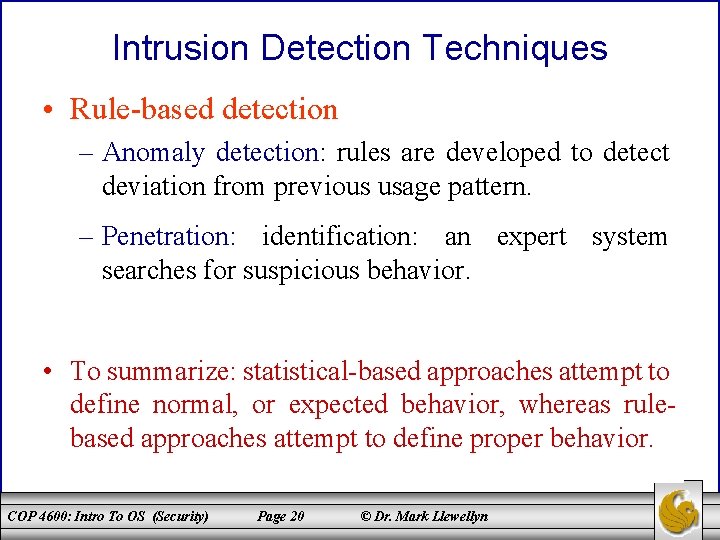 Intrusion Detection Techniques

• Rule-based detection

– Anomaly detection: rules are developed to detect deviation from previous usage pattern.

– Penetration: identification: an expert system searches for suspicious behavior.

• To summarize: statistical-based approaches attempt to define normal, or expected behavior, whereas rule-based approaches attempt to define proper behavior.

COP 4600: Intro To OS (Security) Page 20 © Dr. Mark Llewellyn